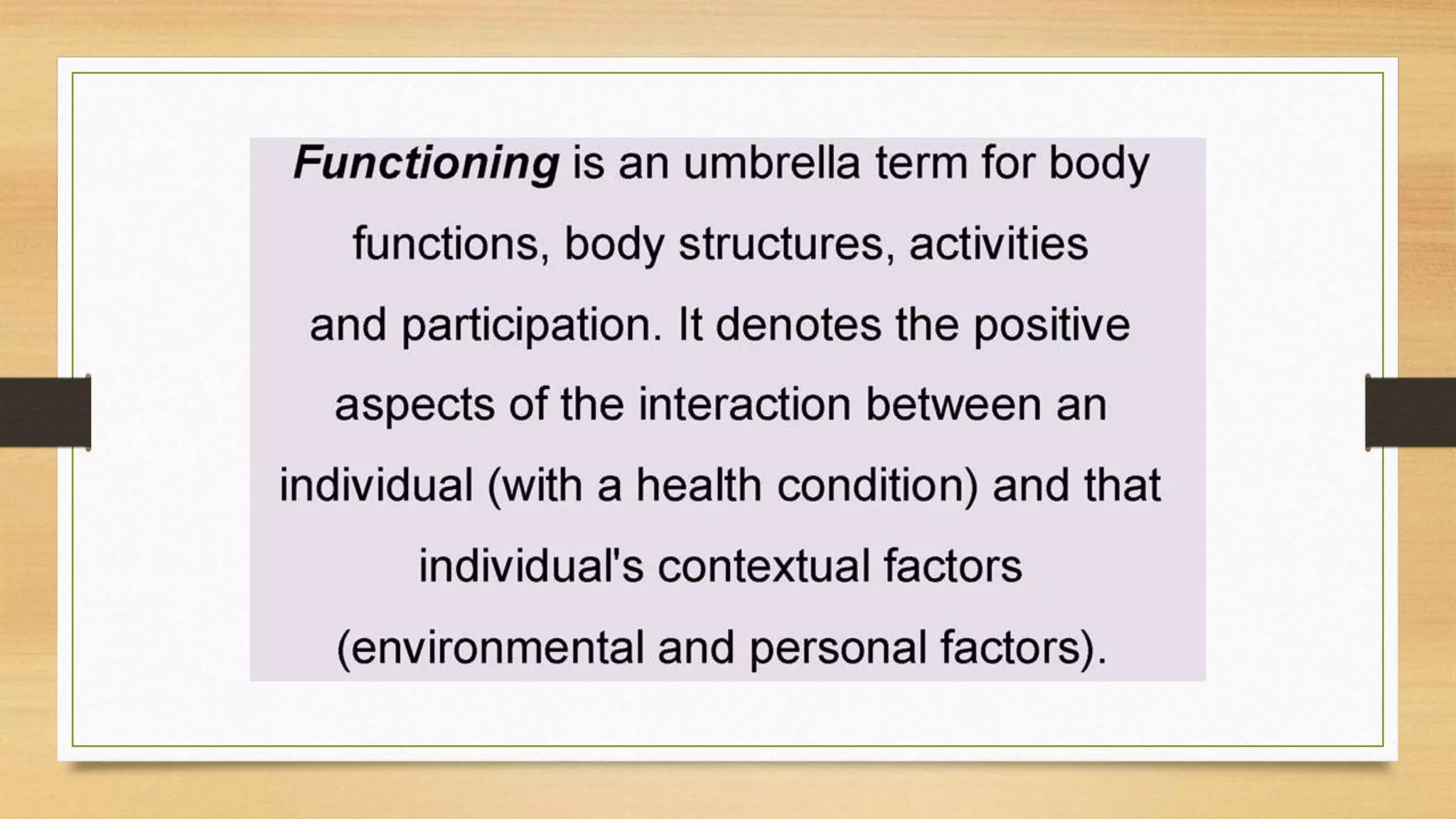 Functioning is an umbrella term for body functions, body structures, activities and participation. It denotes the positive aspects of the interaction between an individual (with a health condition) and that individual's contextual factors (environmental and personal factors).